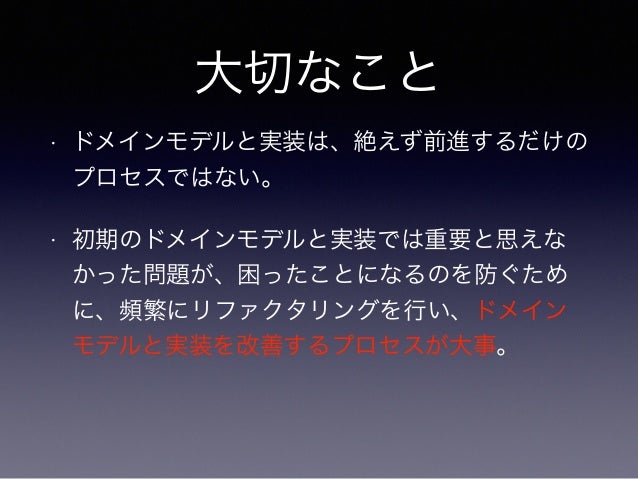 大切なこと

· ドメインモデルと実装は、絶えず前進するだけのプロセスではない。

· 初期のドメインモデルと実装では重要と思えなかった問題が、困ったことになるのを防ぐために、頻繁にリファクタリングを行い、ドメインモデルと実装を改善するプロセスが大事。